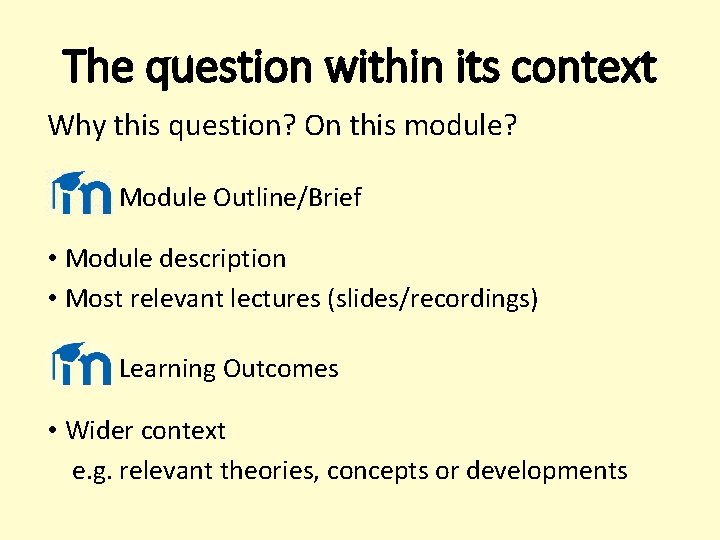 The question within its context

Why this question? On this module?

Module Outline/Brief

• Module description
• Most relevant lectures (slides/recordings)

Learning Outcomes

• Wider context
e.g. relevant theories, concepts or developments